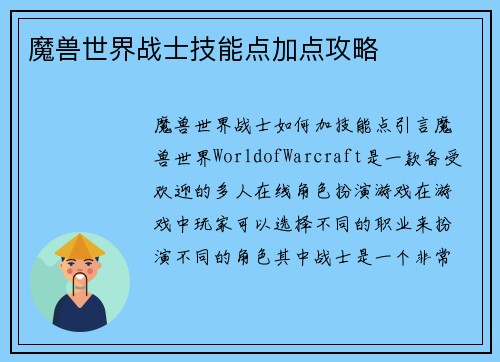 魔兽世界战士技能点加点攻略

魔兽世界战士如何加技能点引言魔兽世界WorldofWarcraft是一款备受欢迎的多人在线角色扮演游戏在游戏中玩家可以选择不同的职业来扮演不同的角色其中战士是一个非常